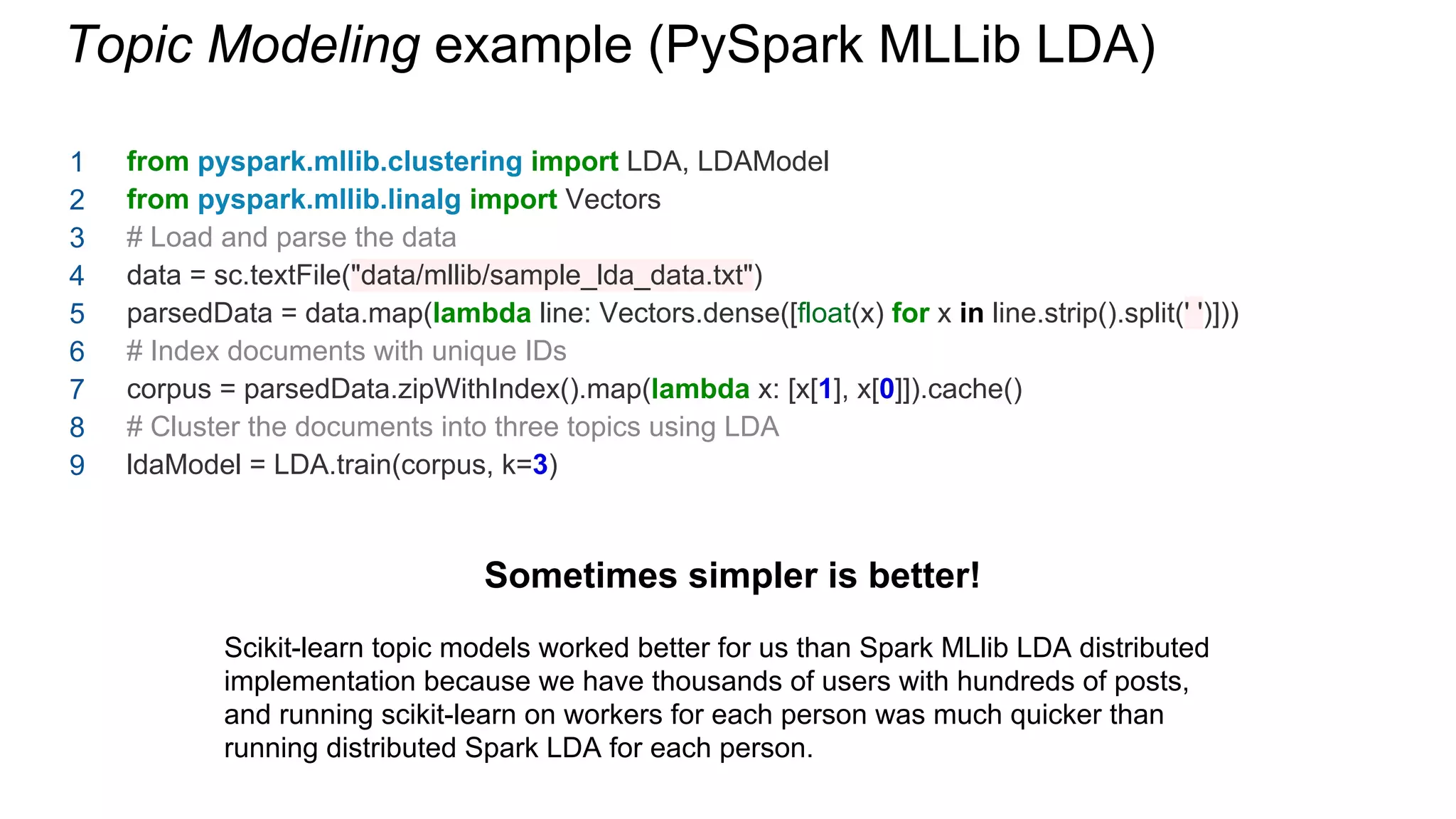 Topic Modeling example (PySpark MLLib LDA)

1 from pyspark.mllib.clustering import LDA, LDAModel
2 from pyspark.mllib.linalg import Vectors
3 # Load and parse the data
4 data = sc.textFile("data/mllib/sample_lda_data.txt")
5 parsedData = data.map(lambda line: Vectors.dense([float(x) for x in line.strip().split(' ')]))
6 # Index documents with unique IDs
7 corpus = parsedData.zipWithIndex().map(lambda x: [x[1], x[0]]).cache()
8 # Cluster the documents into three topics using LDA
9 ldaModel = LDA.train(corpus, k=3)

Sometimes simpler is better!

Scikit-learn topic models worked better for us than Spark MLlib LDA distributed implementation because we have thousands of users with hundreds of posts, and running scikit-learn on workers for each person was much quicker than running distributed Spark LDA for each person.